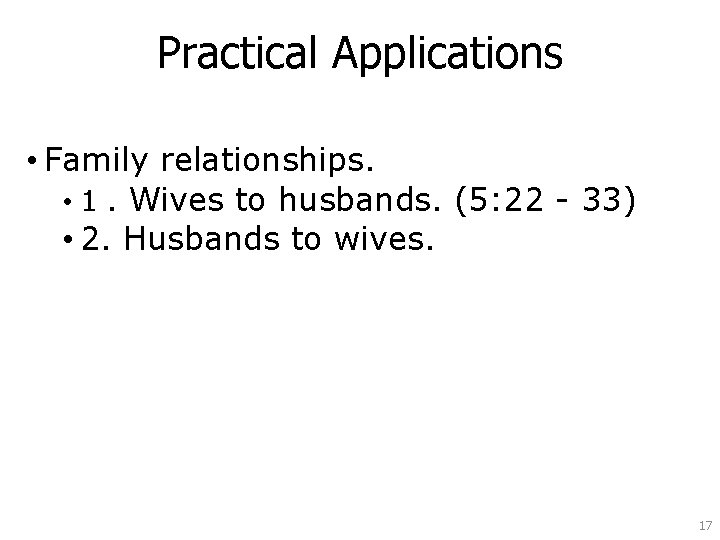 Practical Applications

• Family relationships.
  • 1 . Wives to husbands. (5:22 - 33)
  • 2. Husbands to wives.

17